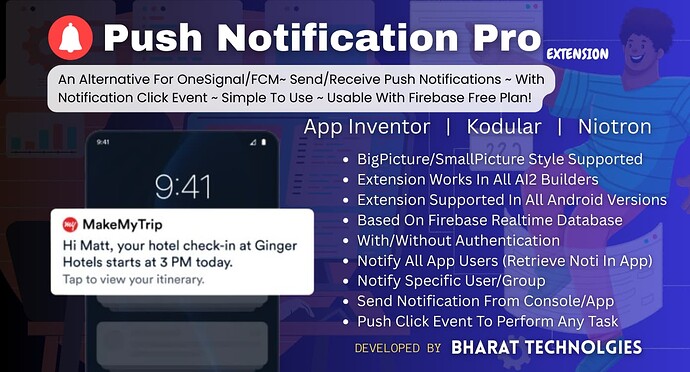 Push Notification Pro EXTENSION

An Alternative For OneSignal/FCM~ Send/Receive Push Notifications ~ With Notification Click Event ~ Simple To Use ~ Usable With Firebase Free Plan!

App Inventor | Kodular | Niotron

9:41

9:41

MakeMyTrip
Hi Matt, your hotel check-in at Ginger Hotels starts at 3 PM today.
Tap to view your itinerary.

- BigPicture/SmallPicture Style Supported
- Extension Works In All AI2 Builders
- Extension Supported In All Android Versions
- Based On Firebase Realtime Database
- With/Without Authentication
- Notify All App Users (Retrieve Noti In App)
- Notify Specific User/Group
- Send Notification From Console/App
- Push Click Event To Perform Any Task

DEVELOPED BY BHARAT TECHNOLGIES